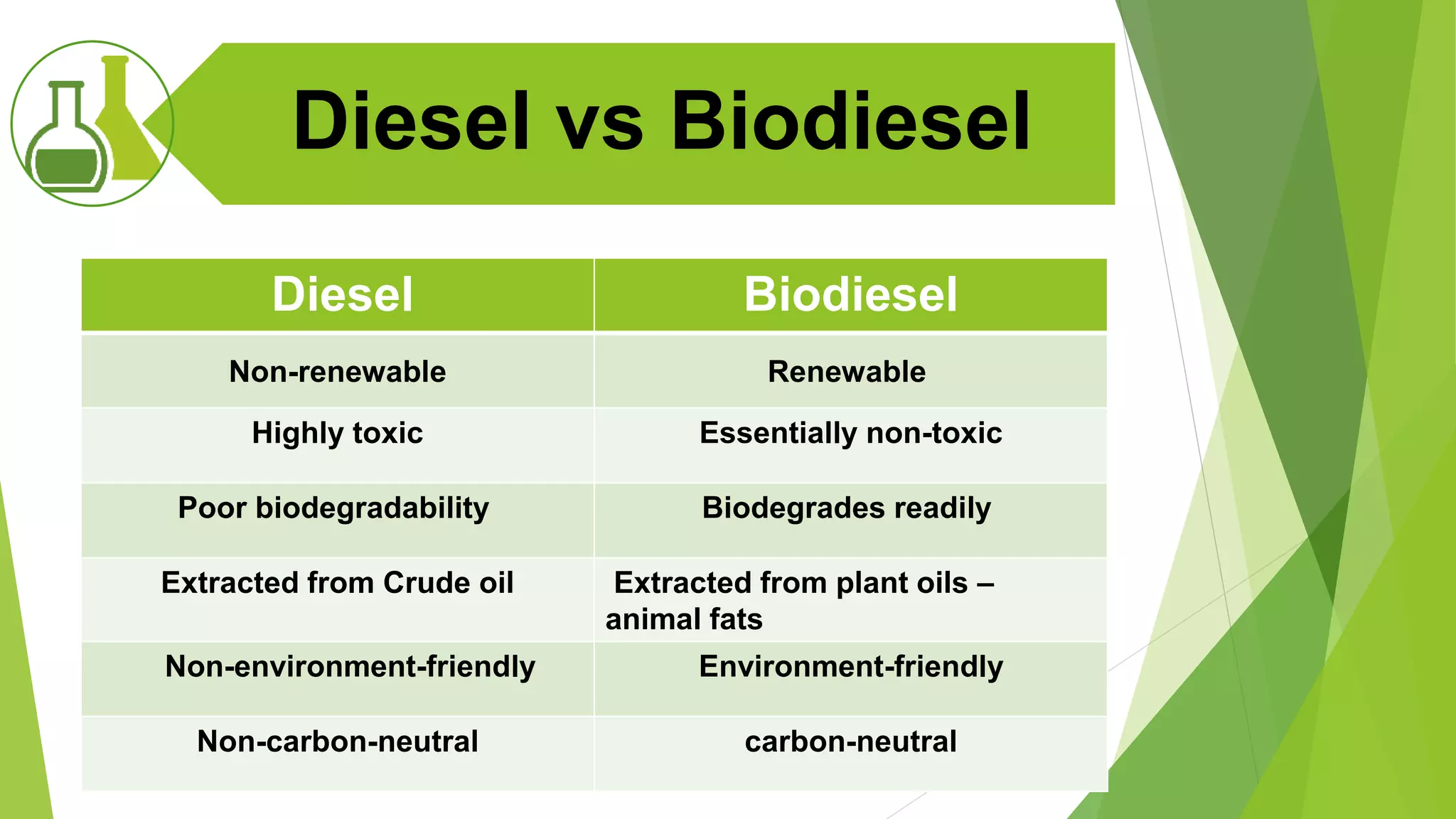 Diesel vs Biodiesel

| Diesel | Biodiesel |
|---|---|
| Non-renewable | Renewable |
| Highly toxic | Essentially non-toxic |
| Poor biodegradability | Biodegrades readily |
| Extracted from Crude oil | Extracted from plant oils – animal fats |
| Non-environment-friendly | Environment-friendly |
| Non-carbon-neutral | carbon-neutral |